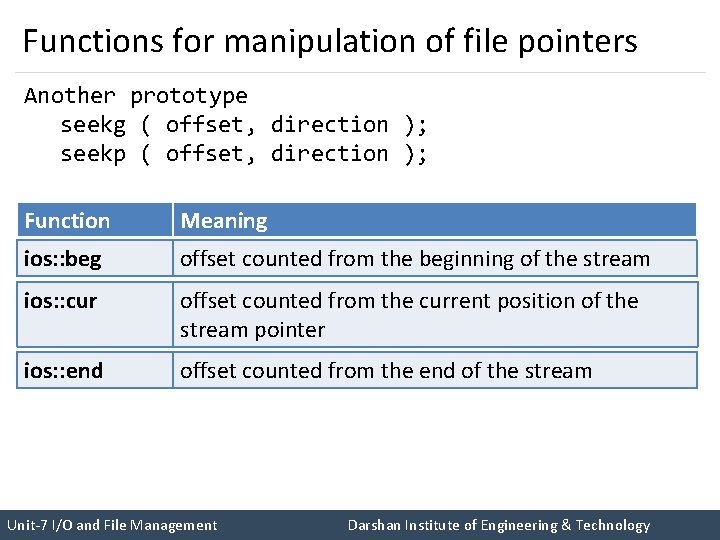 Functions for manipulation of file pointers

Another prototype
seekg ( offset, direction );
seekp ( offset, direction );

| Function | Meaning |
|---|---|
| ios::beg | offset counted from the beginning of the stream |
| ios::cur | offset counted from the current position of the stream pointer |
| ios::end | offset counted from the end of the stream |

Unit-7 I/O and File Management

Darshan Institute of Engineering & Technology